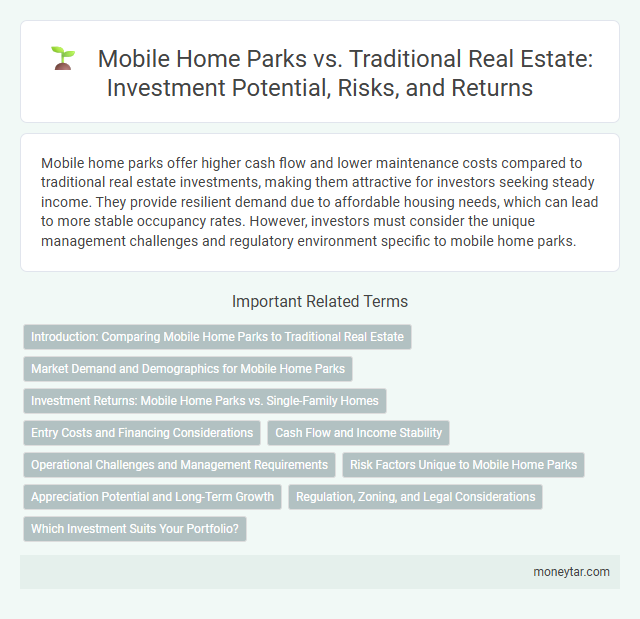 Mobile Home Parks vs. Traditional Real Estate: Investment Potential, Risks, and Returns

Mobile home parks offer higher cash flow and lower maintenance costs compared to traditional real estate investments, making them attractive for investors seeking steady income. They provide resilient demand due to affordable housing needs, which can lead to more stable occupancy rates. However, investors must consider the unique management challenges and regulatory environment specific to mobile home parks.

Important Related Terms

Introduction: Comparing Mobile Home Parks to Traditional Real Estate

Market Demand and Demographics for Mobile Home Parks

Investment Returns: Mobile Home Parks vs. Single-Family Homes

Entry Costs and Financing Considerations

Cash Flow and Income Stability

Operational Challenges and Management Requirements

Risk Factors Unique to Mobile Home Parks

Appreciation Potential and Long-Term Growth

Regulation, Zoning, and Legal Considerations

Which Investment Suits Your Portfolio?

moneytar.com